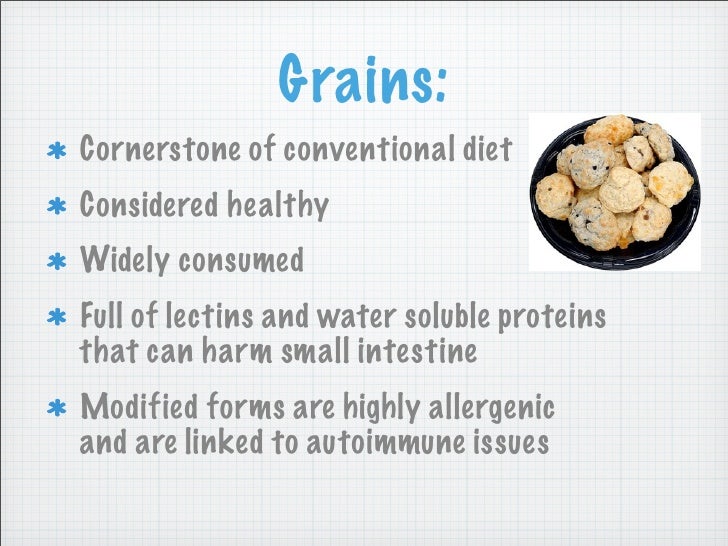 Grains:

* Cornerstone of conventional diet

* Considered healthy

* Widely consumed

* Full of lectins and water soluble proteins that can harm small intestine

* Modified forms are highly allergenic and are linked to autoimmune issues